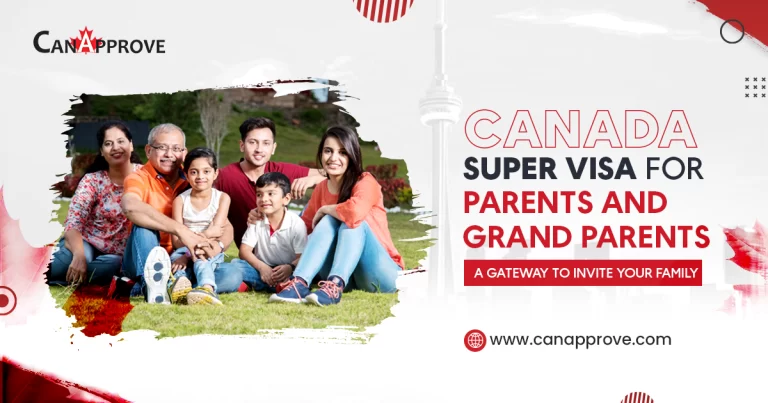 CANAPPROVE

CANADA SUPER VISA FOR PARENTS AND GRAND PARENTS

A GATEWAY TO INVITE YOUR FAMILY

www.canapprove.com